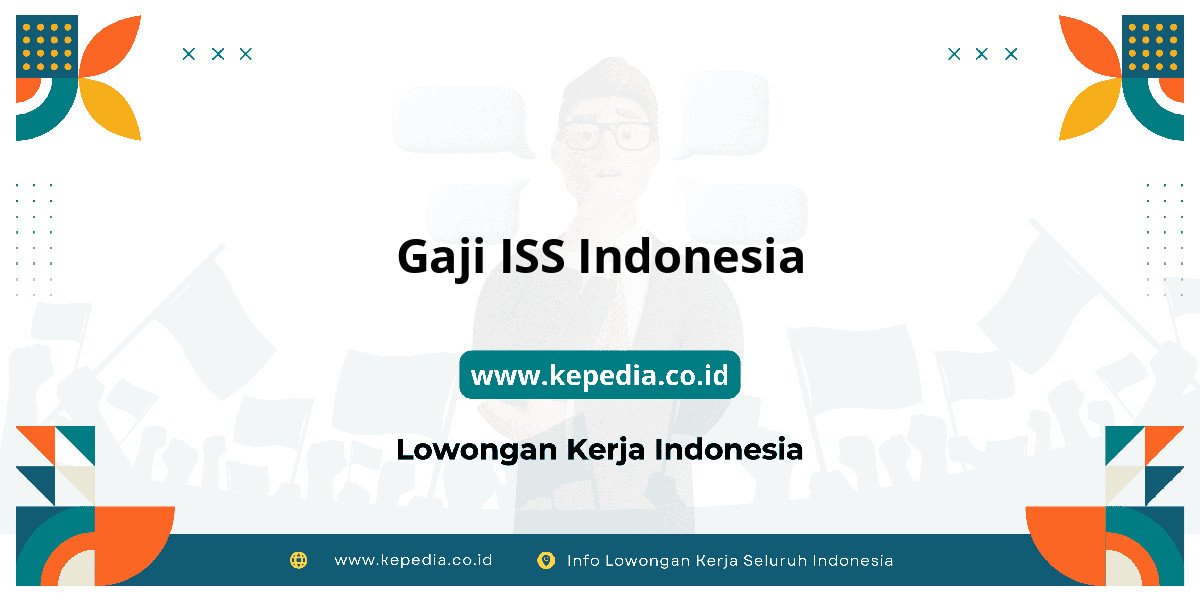 Gaji ISS Indonesia

www.kepedia.co.id

Lowongan Kerja Indonesia

www.kepedia.co.id Info Lowongan Kerja Seluruh Indonesia